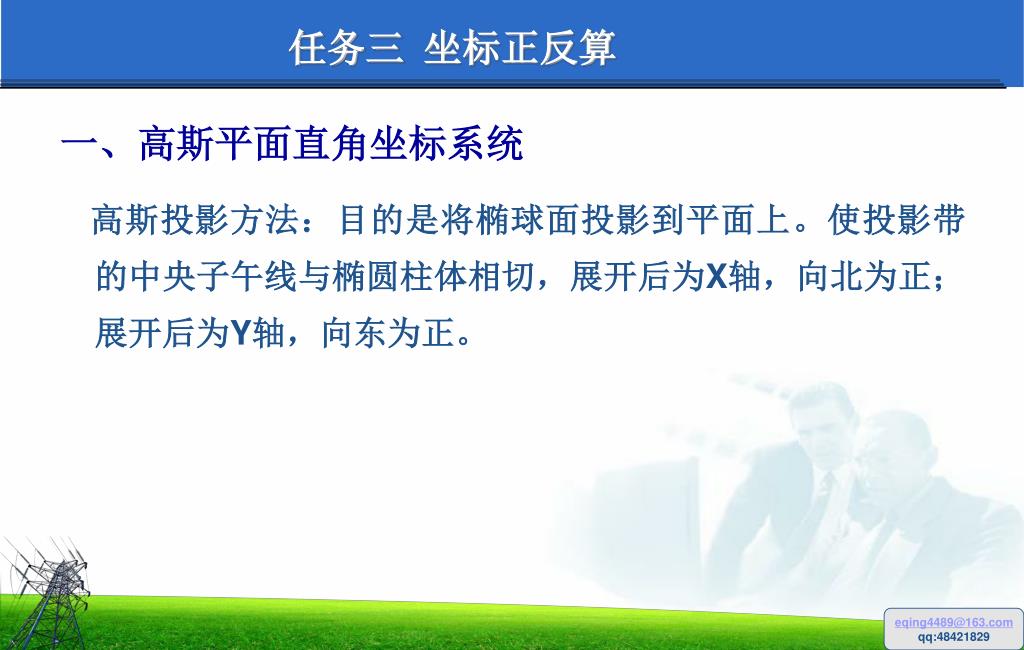 任务三 坐标正反算

一、高斯平面直角坐标系统

高斯投影方法：目的是将椭球面投影到平面上。使投影带的中央子午线与椭圆柱体相切，展开后为X轴，向北为正；展开后为Y轴，向东为正。

eqing4489@163.com
qq:48421829